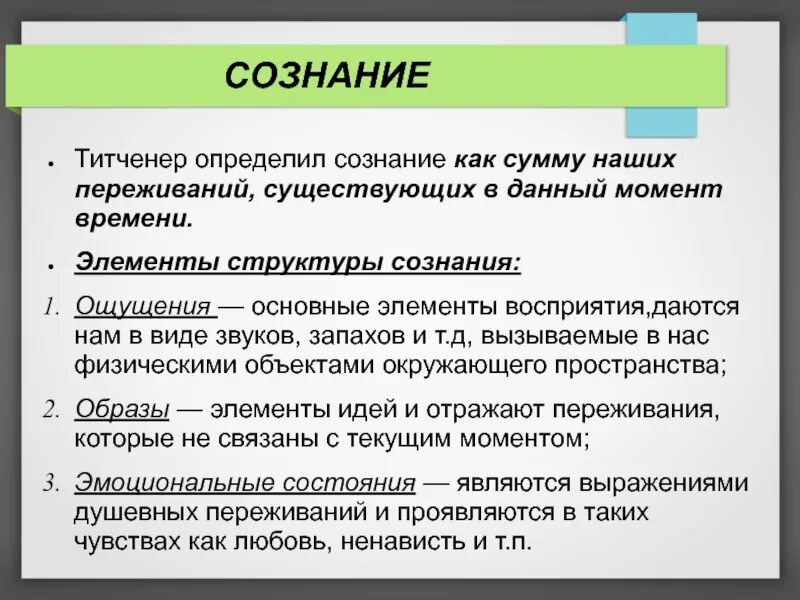 СОЗНАНИЕ

• Титченер определил сознание как сумму наших переживаний, существующих в данный момент времени.

• Элементы структуры сознания:

1. Ощущения — основные элементы восприятия,даются нам в виде звуков, запахов и т.д, вызываемые в нас физическими объектами окружающего пространства;

2. Образы — элементы идей и отражают переживания, которые не связаны с текущим моментом;

3. Эмоциональные состояния — являются выражениями душевных переживаний и проявляются в таких чувствах как любовь, ненависть и т.п.